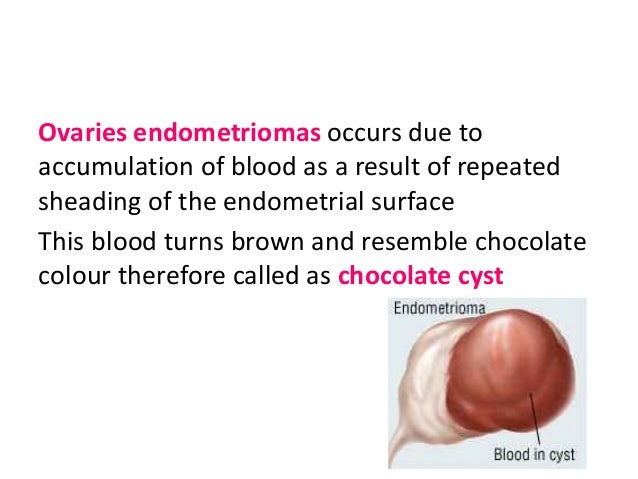 Ovaries endometriomas occurs due to accumulation of blood as a result of repeated sheading of the endometrial surface

This blood turns brown and resemble chocolate colour therefore called as chocolate cyst

Endometrioma

Blood in cyst